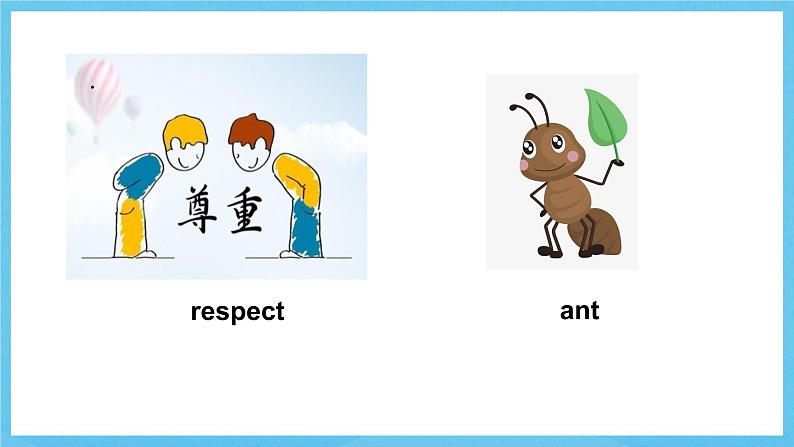 尊重

respect

ant